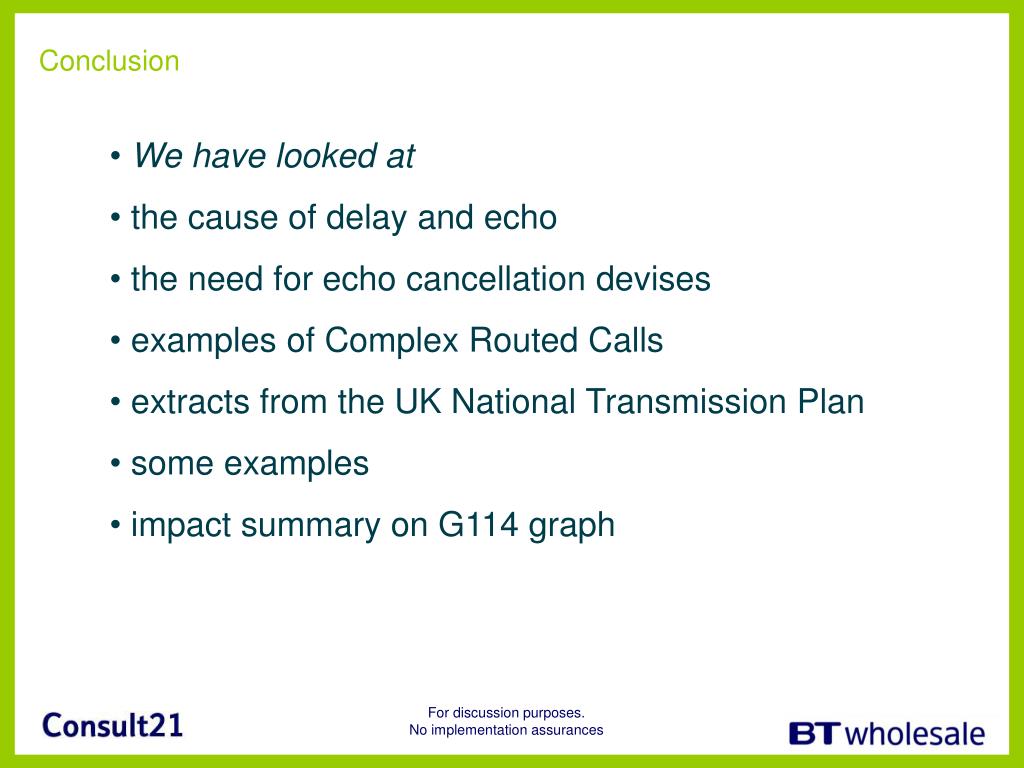 Conclusion

• We have looked at

• the cause of delay and echo

• the need for echo cancellation devises

• examples of Complex Routed Calls

• extracts from the UK National Transmission Plan

• some examples

• impact summary on G114 graph

Consult21

For discussion purposes.
No implementation assurances

BT wholesale